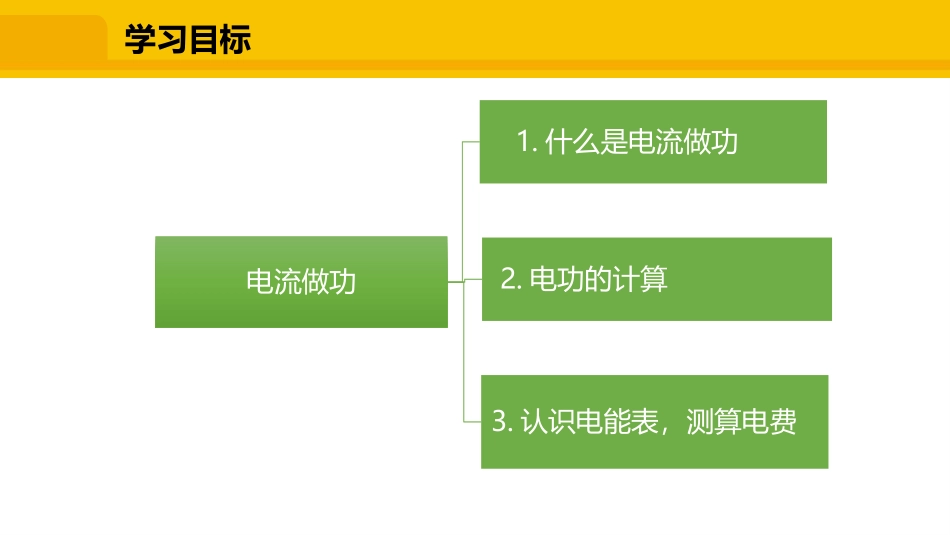 学习目标

电流做功

1. 什么是电流做功

2. 电功的计算

3. 认识电能表，测算电费